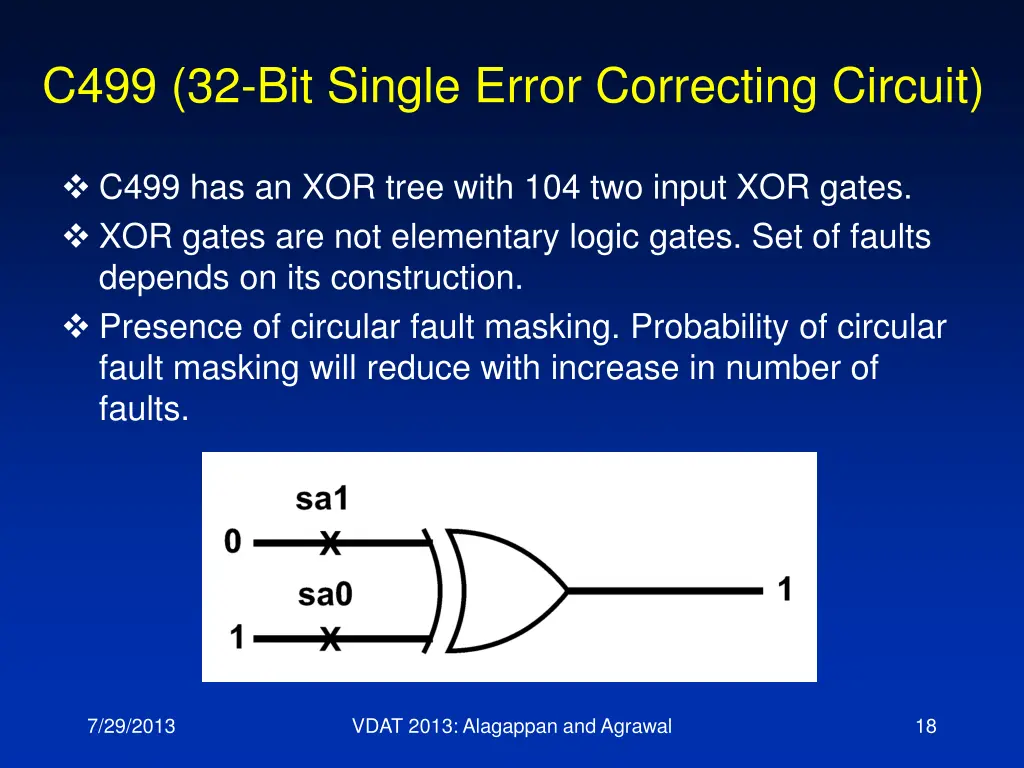 C499 (32-Bit Single Error Correcting Circuit)

❖ C499 has an XOR tree with 104 two input XOR gates.
❖ XOR gates are not elementary logic gates. Set of faults depends on its construction.
❖ Presence of circular fault masking. Probability of circular fault masking will reduce with increase in number of faults.

sa1
0 X
sa0
1 X
1

7/29/2013

VDAT 2013: Alagappan and Agrawal

18